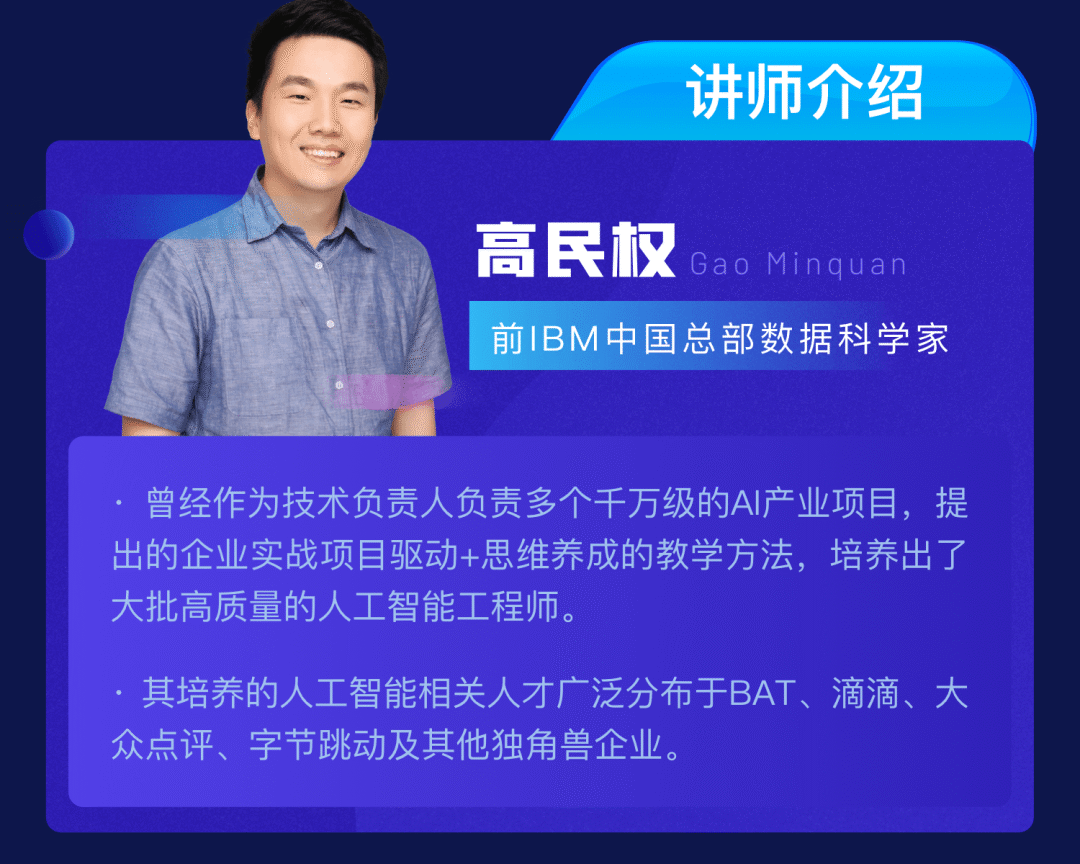 讲师介绍

高民权 Gao Minquan

前IBM中国总部数据科学家

· 曾经作为技术负责人负责多个千万级的AI产业项目，提出的企业实战项目驱动+思维养成的教学方法，培养出了大批高质量的人工智能工程师。

· 其培养的人工智能相关人才广泛分布于BAT、滴滴、大众点评、字节跳动及其他独角兽企业。